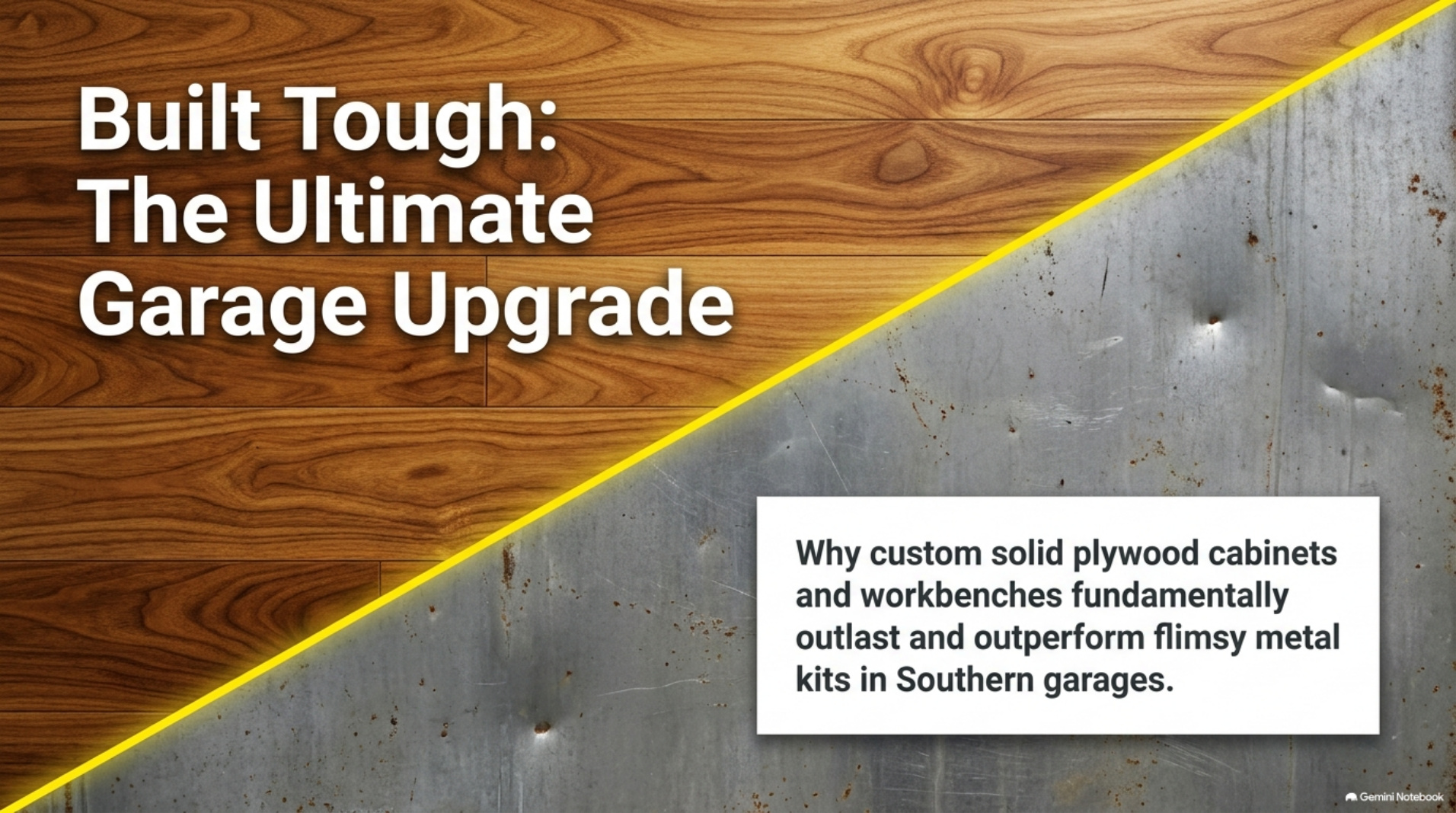 Built Tough: The Ultimate Garage Upgrade

Why custom solid plywood cabinets and workbenches fundamentally outlast and outperform flimsy metal kits in Southern garages.

Gemini Notebook